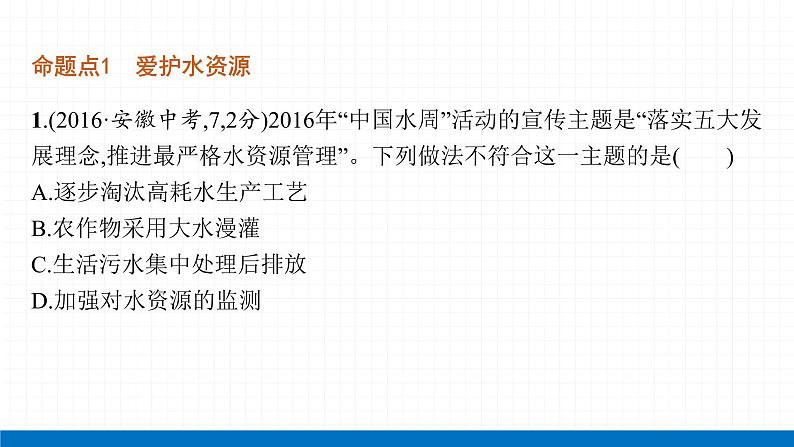 命题点1　爱护水资源

1.(2016·安徽中考,7,2分)2016年“中国水周”活动的宣传主题是“落实五大发展理念,推进最严格水资源管理”。下列做法不符合这一主题的是(　　)
A.逐步淘汰高耗水生产工艺
B.农作物采用大水漫灌
C.生活污水集中处理后排放
D.加强对水资源的监测